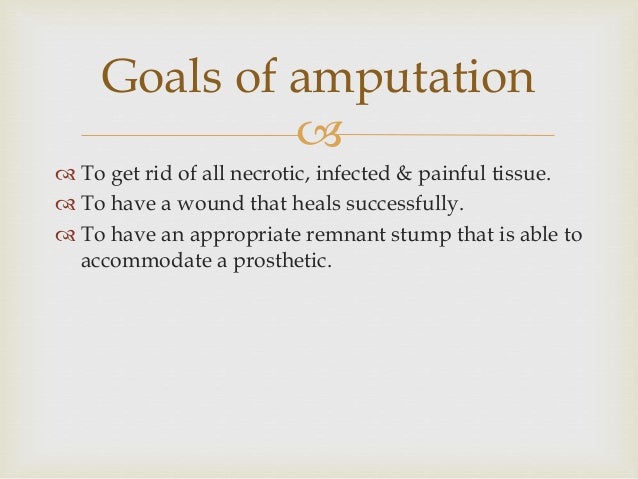 Goals of amputation

To get rid of all necrotic, infected & painful tissue.

To have a wound that heals successfully.

To have an appropriate remnant stump that is able to accommodate a prosthetic.